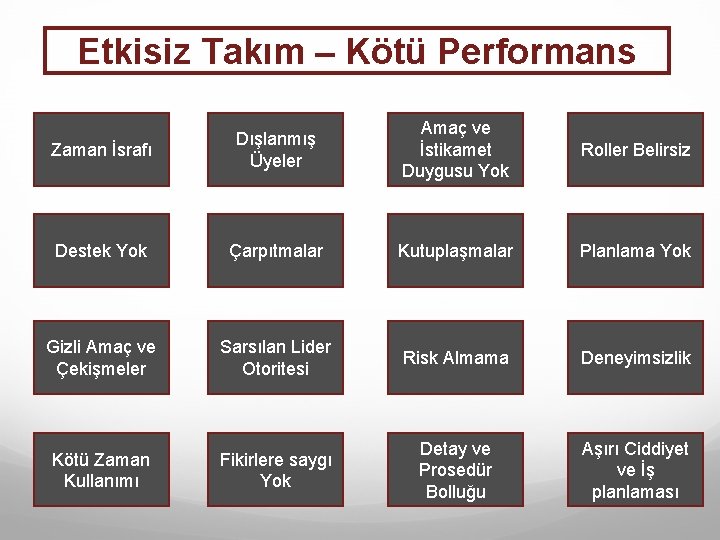 Etkisiz Takım – Kötü Performans

Zaman İsrafı

Dışlanmış Üyeler

Amaç ve İstikamet Duygusu Yok

Roller Belirsiz

Destek Yok

Çarpıtmalar

Kutuplaşmalar

Planlama Yok

Gizli Amaç ve Çekişmeler

Sarsılan Lider Otoritesi

Risk Almama

Deneyimsizlik

Kötü Zaman Kullanımı

Fikirlere saygı Yok

Detay ve Prosedür Bolluğu

Aşırı Ciddiyet ve İş planlaması